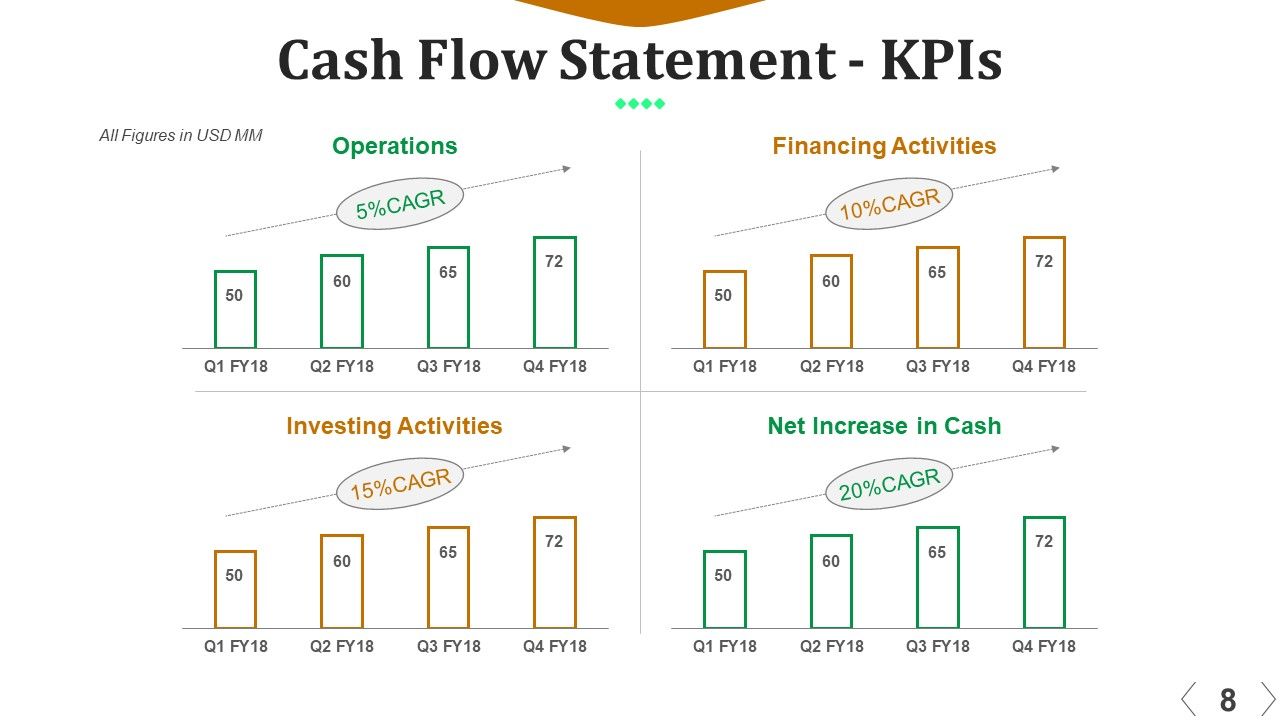 Cash Flow Statement - KPIs

All Figures in USD MM

Operations

5%CAGR

50
60
65
72

Q1 FY18
Q2 FY18
Q3 FY18
Q4 FY18

Financing Activities

10%CAGR

50
60
65
72

Q1 FY18
Q2 FY18
Q3 FY18
Q4 FY18

Investing Activities

15%CAGR

50
60
65
72

Q1 FY18
Q2 FY18
Q3 FY18
Q4 FY18

Net Increase in Cash

20%CAGR

50
60
65
72

Q1 FY18
Q2 FY18
Q3 FY18
Q4 FY18

8